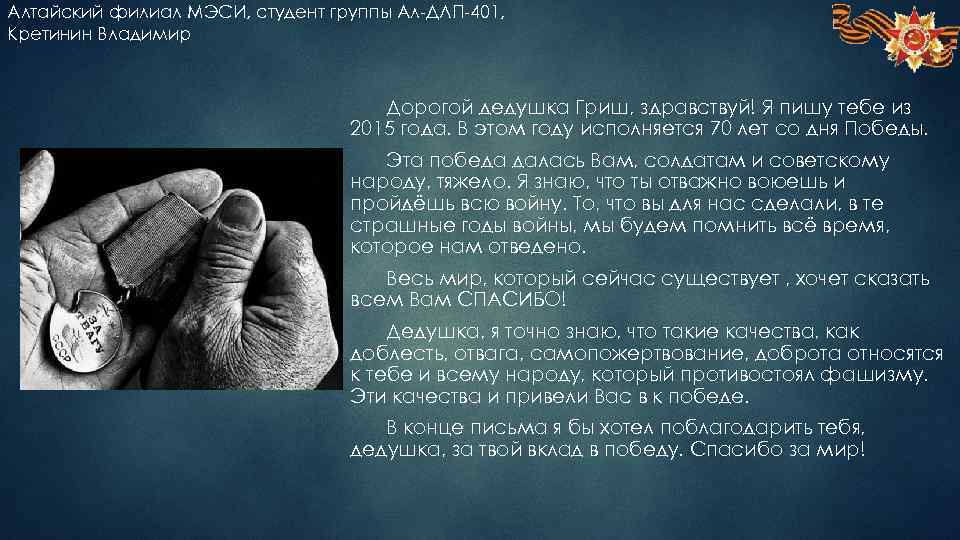 Алтайский филиал МЭСИ, студент группы Ал-ДАП-401, Кретинин Владимир

Дорогой дедушка Гриш, здравствуй! Я пишу тебе из 2015 года. В этом году исполняется 70 лет со дня Победы.

Эта победа далась Вам, солдатам и советскому народу, тяжело. Я знаю, что ты отважно воюешь и пройдёшь всю войну. То, что вы для нас сделали, в те страшные годы войны, мы будем помнить всё время, которое нам отведено.

Весь мир, который сейчас существует , хочет сказать всем Вам СПАСИБО!

Дедушка, я точно знаю, что такие качества, как доблесть, отвага, самопожертвование, доброта относятся к тебе и всему народу, который противостоял фашизму. Эти качества и привели Вас в к победе.

В конце письма я бы хотел поблагодарить тебя, дедушка, за твой вклад в победу. Спасибо за мир!

ЗА ОТВАГУ СССР